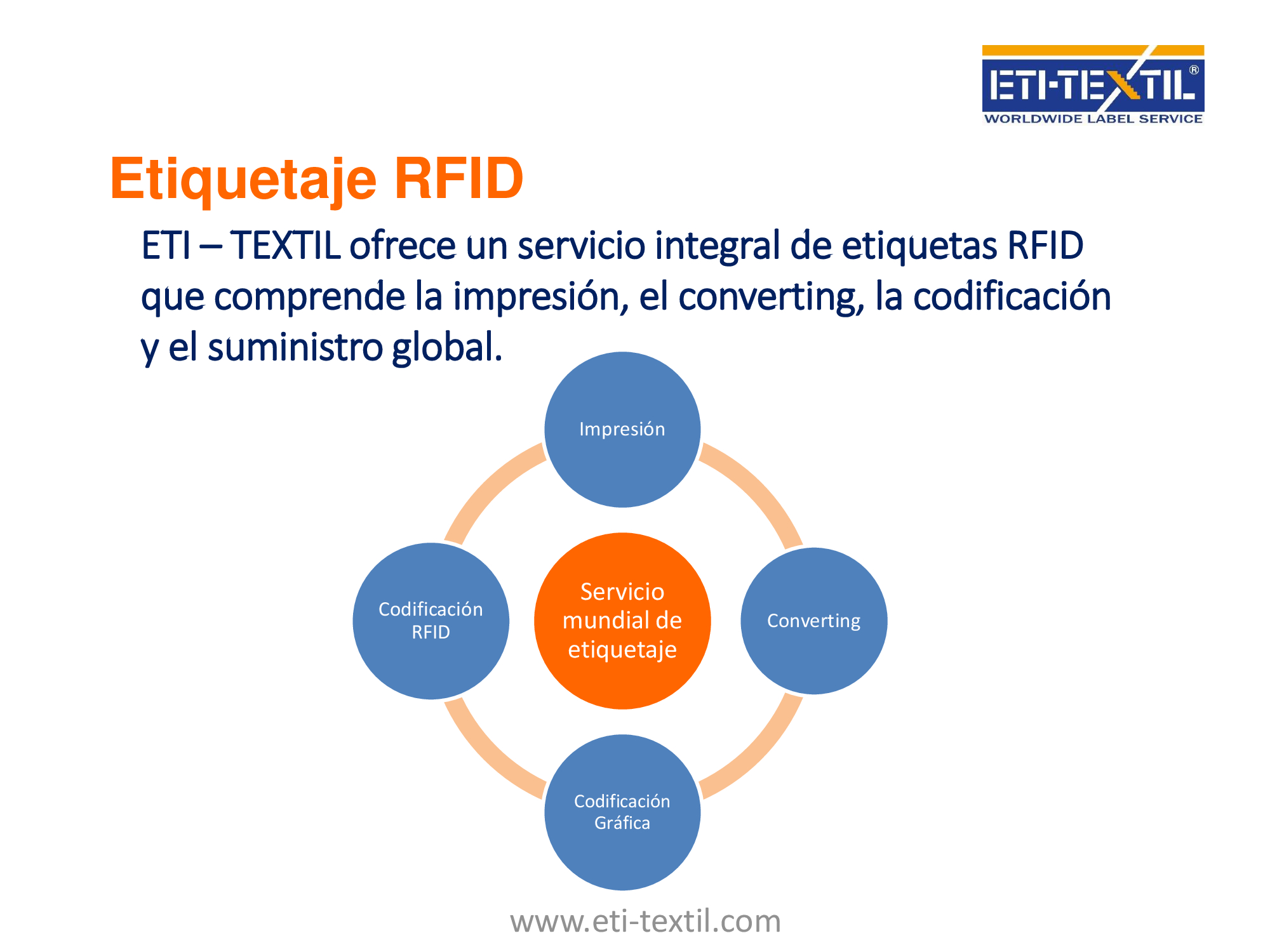 ETI-TEXTIL®
WORLDWIDE LABEL SERVICE

Etiquetaje RFID

ETI – TEXTIL ofrece un servicio integral de etiquetas RFID que comprende la impresión, el converting, la codificación y el suministro global.

Impresión

Codificación RFID

Servicio mundial de etiquetaje

Converting

Codificación Gráfica

www.eti-textil.com